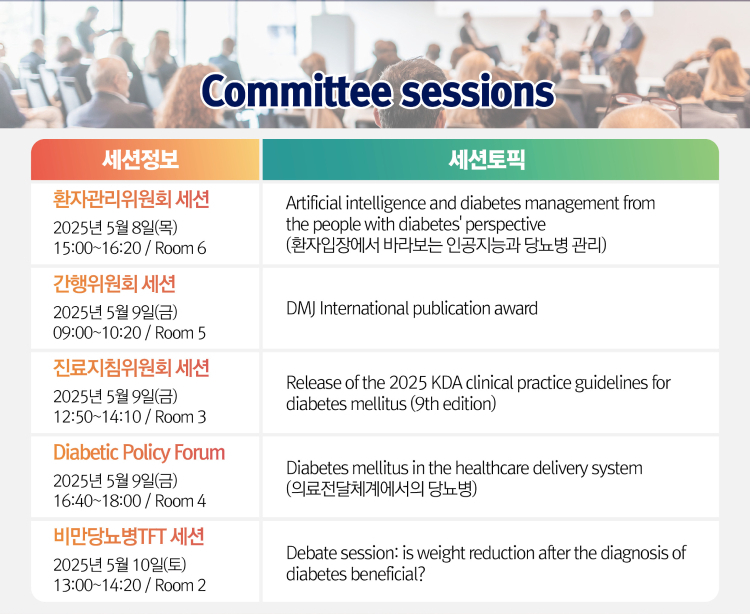 Committee sessions

| 세션정보 | 세션토픽 |
|---|---|
| 환자관리위원회 세션 2025년 5월 8일(목) 15:00~16:20 / Room 6 | Artificial intelligence and diabetes management from the people with diabetes' perspective (환자입장에서 바라보는 인공지능과 당뇨병 관리) |
| 간행위원회 세션 2025년 5월 9일(금) 09:00~10:20 / Room 5 | DMJ International publication award |
| 진료지침위원회 세션 2025년 5월 9일(금) 12:50~14:10 / Room 3 | Release of the 2025 KDA clinical practice guidelines for diabetes mellitus (9th edition) |
| Diabetic Policy Forum 2025년 5월 9일(금) 16:40~18:00 / Room 4 | Diabetes mellitus in the healthcare delivery system (의료전달체계에서의 당뇨병) |
| 비만당뇨병TFT 세션 2025년 5월 10일(토) 13:00~14:20 / Room 2 | Debate session: is weight reduction after the diagnosis of diabetes beneficial? |